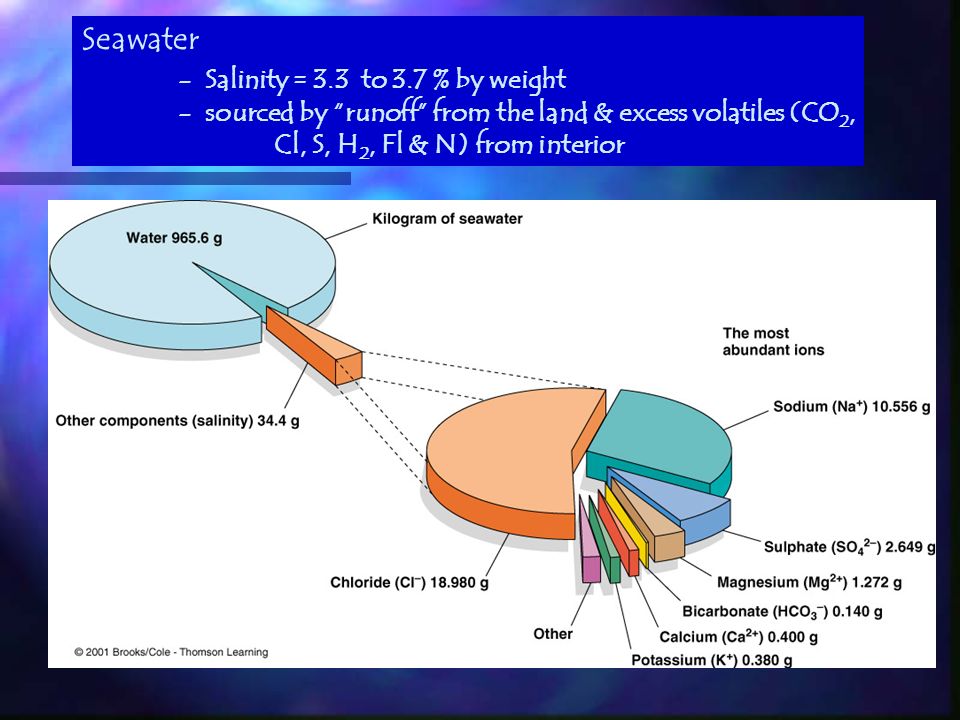 Seawater

- Salinity = 3.3 to 3.7 % by weight
- sourced by "runoff" from the land & excess volatiles ($CO_2$, Cl, S, $H_2$, Fl & N) from interior

Water 965.6 g

Kilogram of seawater

Other components (salinity) 34.4 g

The most abundant ions

Sodium ($Na^+$) 10.556 g

Sulphate ($SO_4^{2-}$) 2.649 g

Magnesium ($Mg^{2+}$) 1.272 g

Bicarbonate ($HCO_3^-$) 0.140 g

Calcium ($Ca^{2+}$) 0.400 g

Potassium ($K^+$) 0.380 g

Other

Chloride ($Cl^-$) 18.980 g

© 2001 Brooks/Cole - Thomson Learning